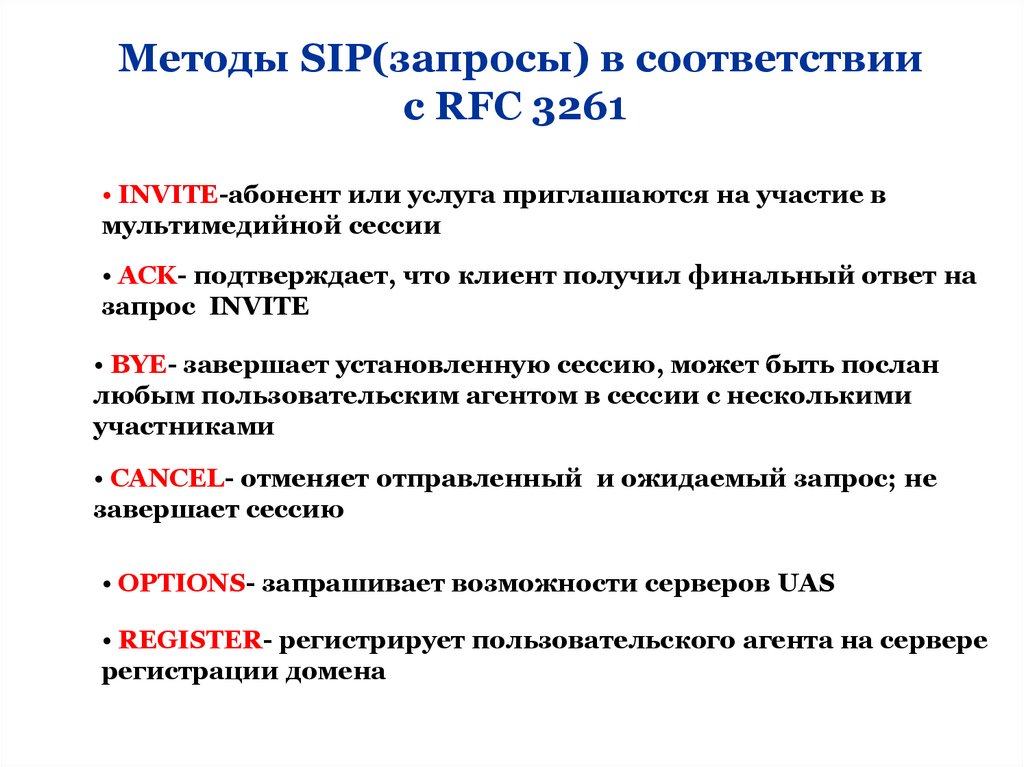 Методы SIP(запросы) в соответствии с RFC 3261

• INVITE-абонент или услуга приглашаются на участие в мультимедийной сессии

• ACK- подтверждает, что клиент получил финальный ответ на запрос INVITE

• BYE- завершает установленную сессию, может быть послан любым пользовательским агентом в сессии с несколькими участниками

• CANCEL- отменяет отправленный и ожидаемый запрос; не завершает сессию

• OPTIONS- запрашивает возможности серверов UAS

• REGISTER- регистрирует пользовательского агента на сервере регистрации домена